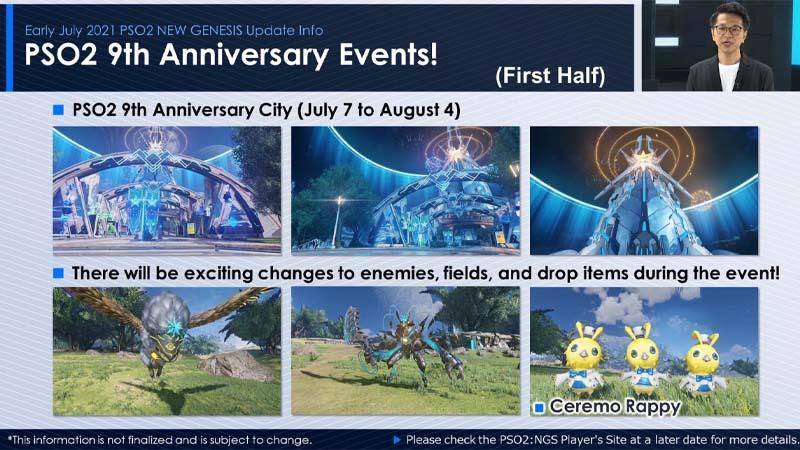 Early July 2021 PSO2 NEW GENESIS Update Info
PSO2 9th Anniversary Events!
(First Half)

■ PSO2 9th Anniversary City (July 7 to August 4)

■ There will be exciting changes to enemies, fields, and drop items during the event!

■ Ceremo Rappy

*This information is not finalized and is subject to change.

▶ Please check the PSO2:NGS Player's Site at a later date for more details.